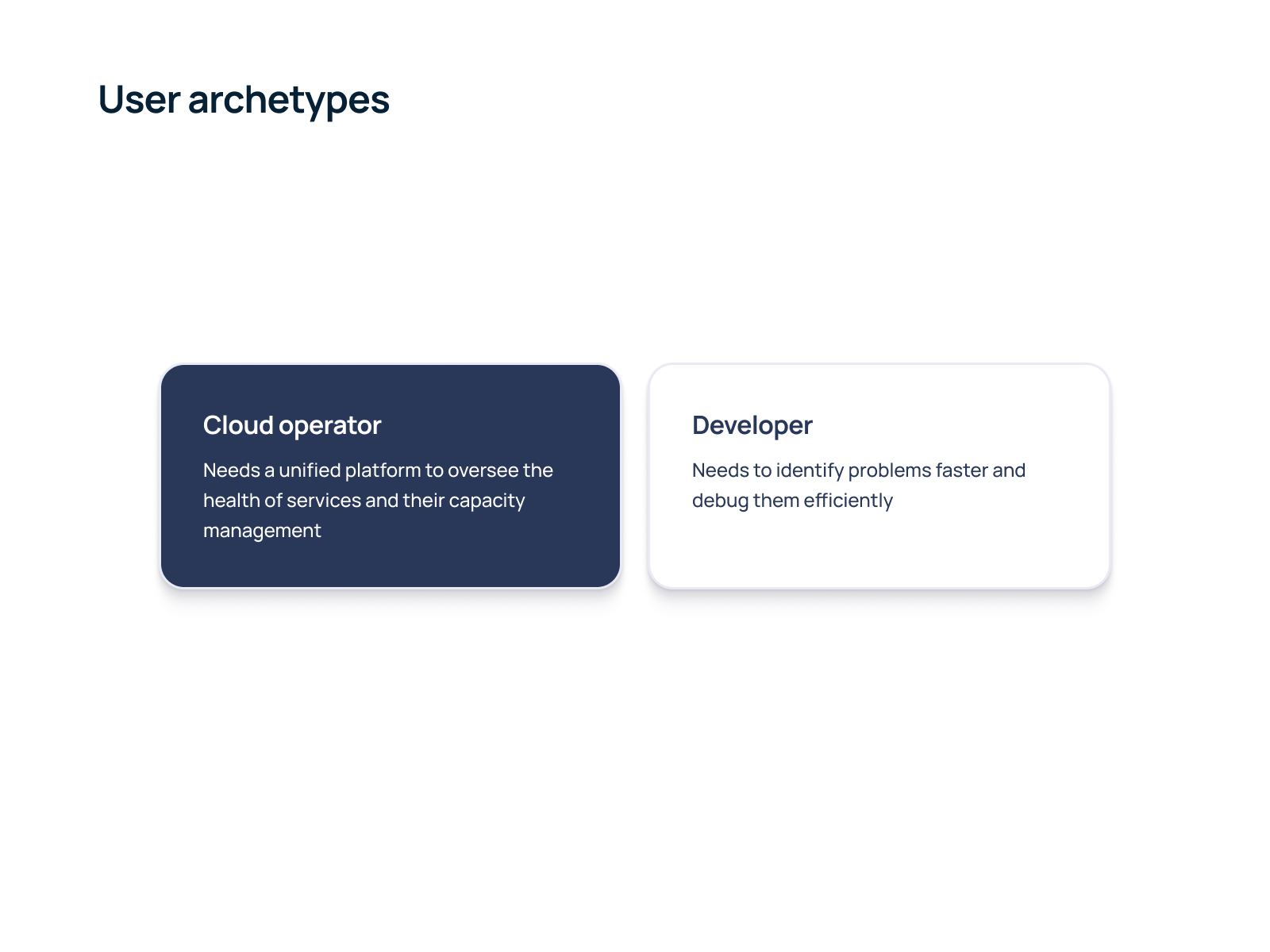 User archetypes

Cloud operator

Needs a unified platform to oversee the health of services and their capacity management

Developer

Needs to identify problems faster and debug them efficiently